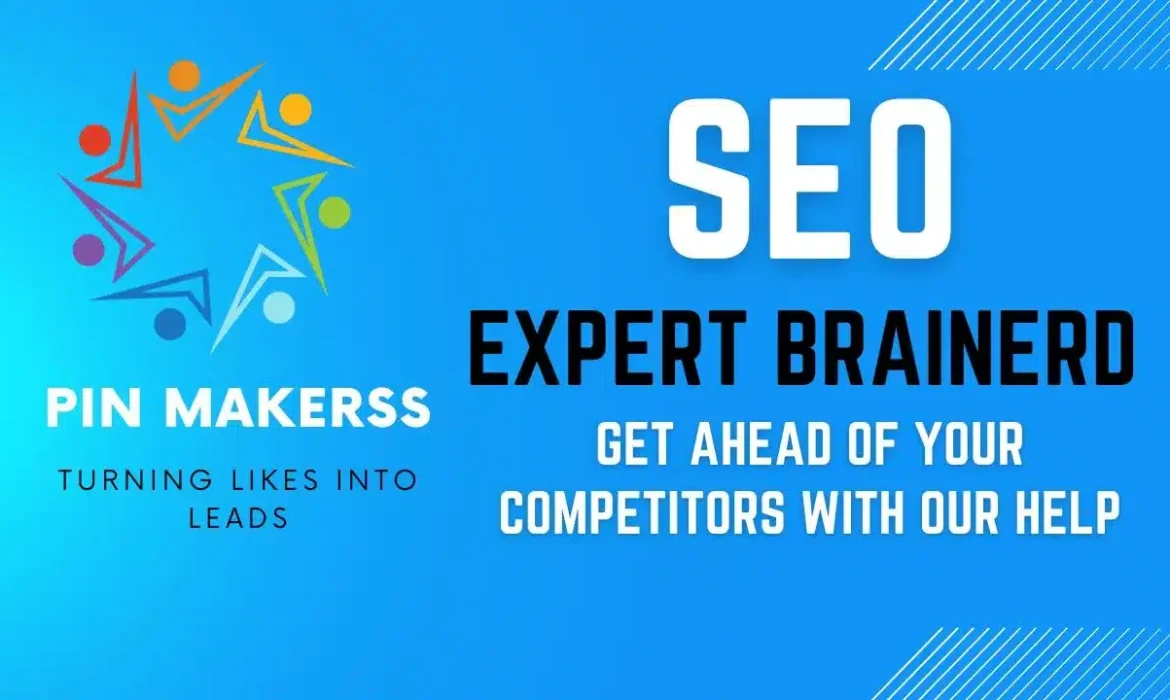 PIN MAKERSS

TURNING LIKES INTO LEADS

SEO

EXPERT BRAINERD

GET AHEAD OF YOUR COMPETITORS WITH OUR HELP